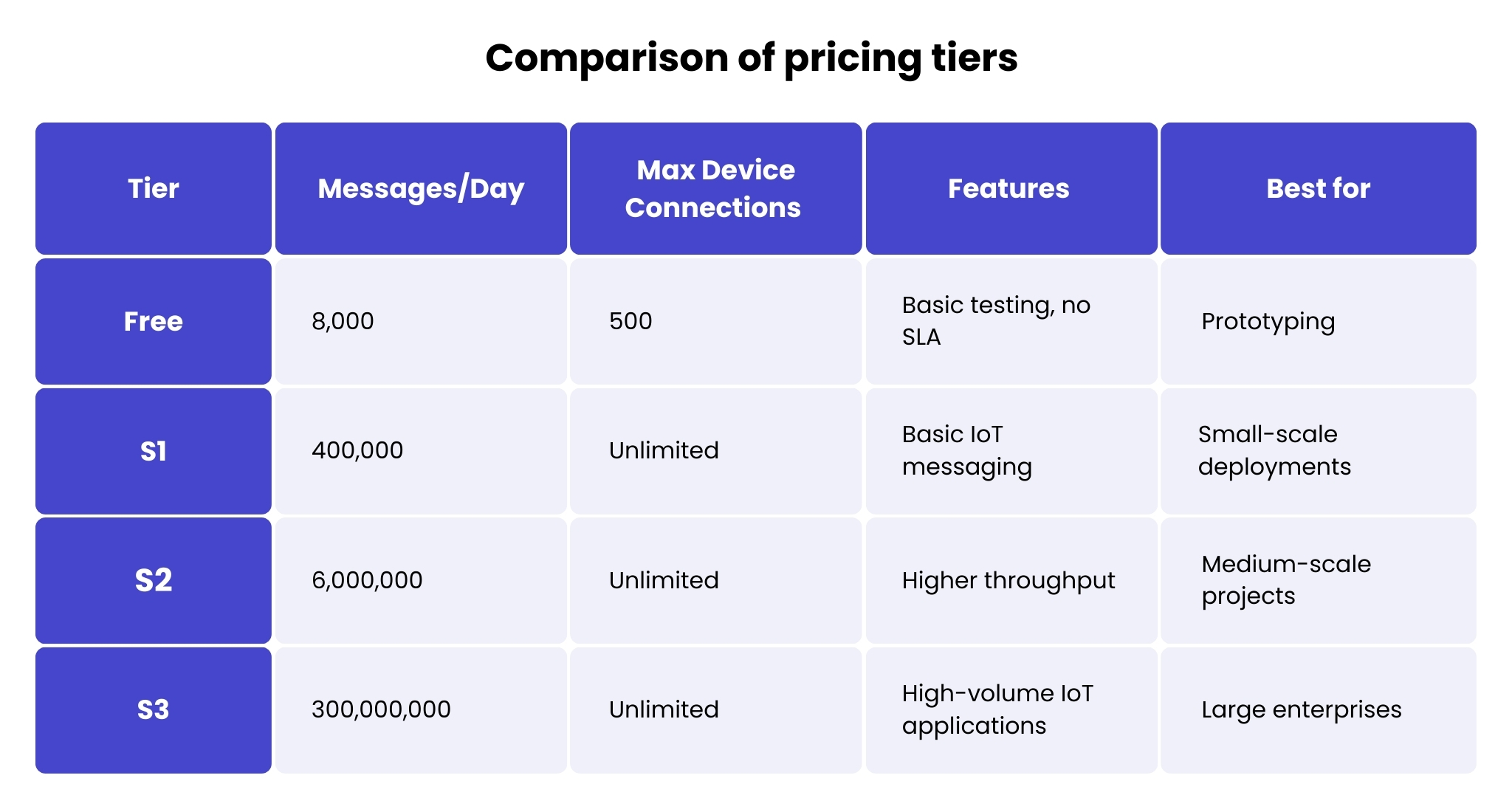 Comparison of pricing tiers

| Tier | Messages/Day | Max Device Connections | Features | Best for |
|---|---|---|---|---|
| Free | 8,000 | 500 | Basic testing, no SLA | Prototyping |
| S1 | 400,000 | Unlimited | Basic IoT messaging | Small-scale deployments |
| S2 | 6,000,000 | Unlimited | Higher throughput | Medium-scale projects |
| S3 | 300,000,000 | Unlimited | High-volume IoT applications | Large enterprises |